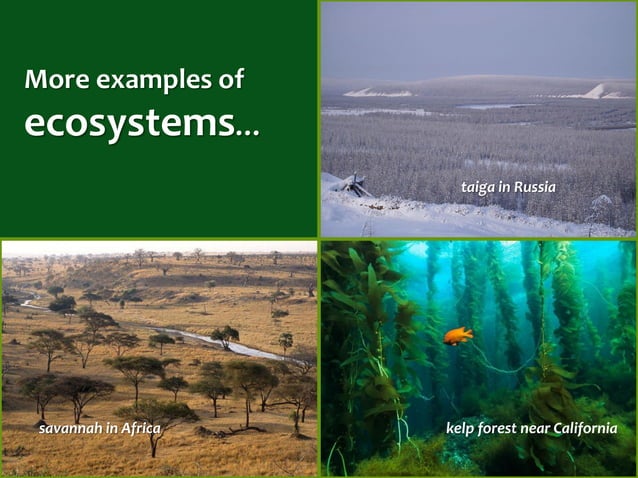 More examples of
ecosystems...

taiga in Russia

savannah in Africa

kelp forest near California